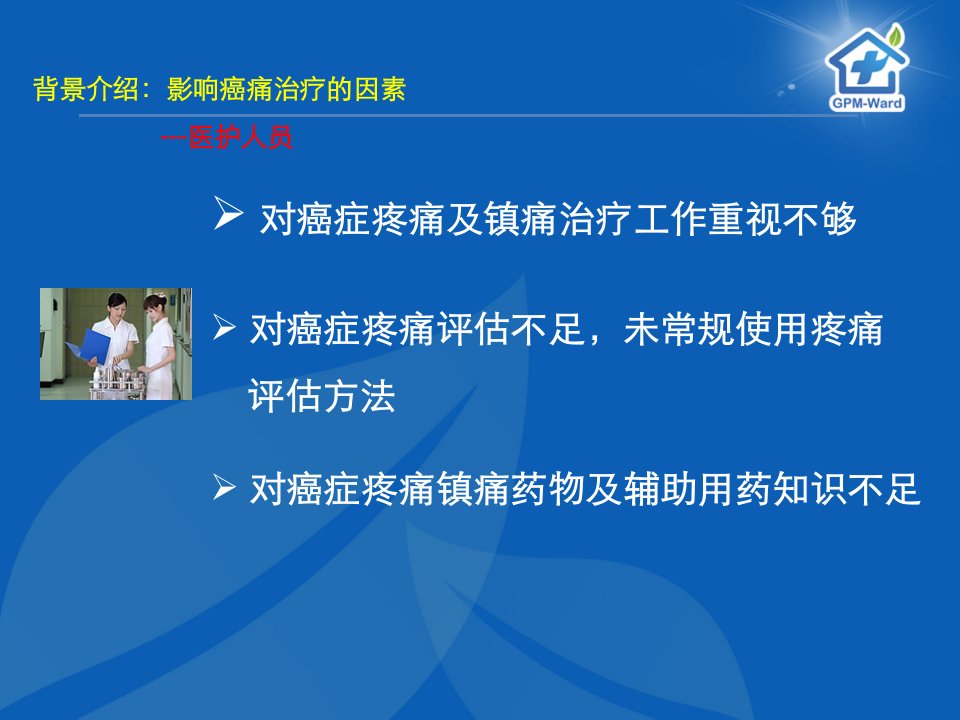 GPM-Ward

背景介绍：影响癌痛治疗的因素

---医护人员

➢ 对癌症疼痛及镇痛治疗工作重视不够

➢ 对癌症疼痛评估不足，未常规使用疼痛评估方法

➢ 对癌症疼痛镇痛药物及辅助用药知识不足